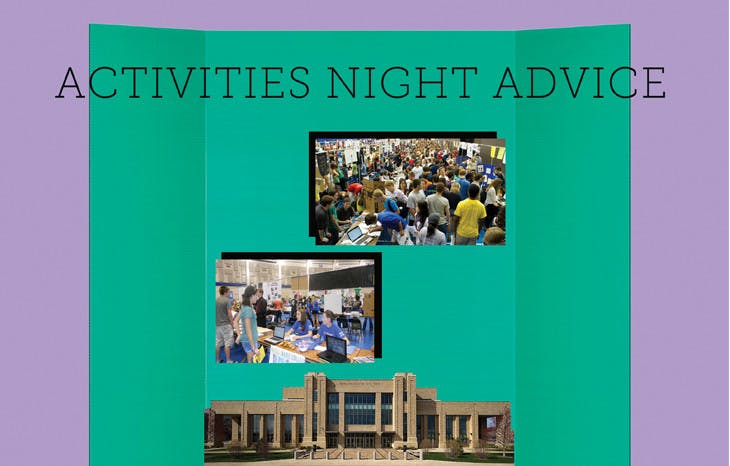 ACTIVITIES NIGHT ADVICE